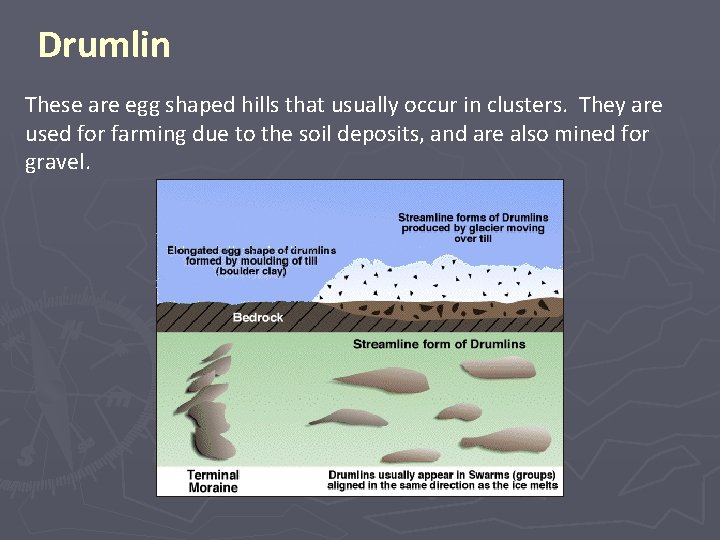 Drumlin

These are egg shaped hills that usually occur in clusters. They are used for farming due to the soil deposits, and are also mined for gravel.

Streamline forms of Drumlins produced by glacier moving over till

Elongated egg shape of drumlins formed by moulding of till (boulder clay)

Bedrock

Streamline form of Drumlins

Terminal Moraine

Drumlins usually appear in Swarms (groups) aligned in the same direction as the ice melts